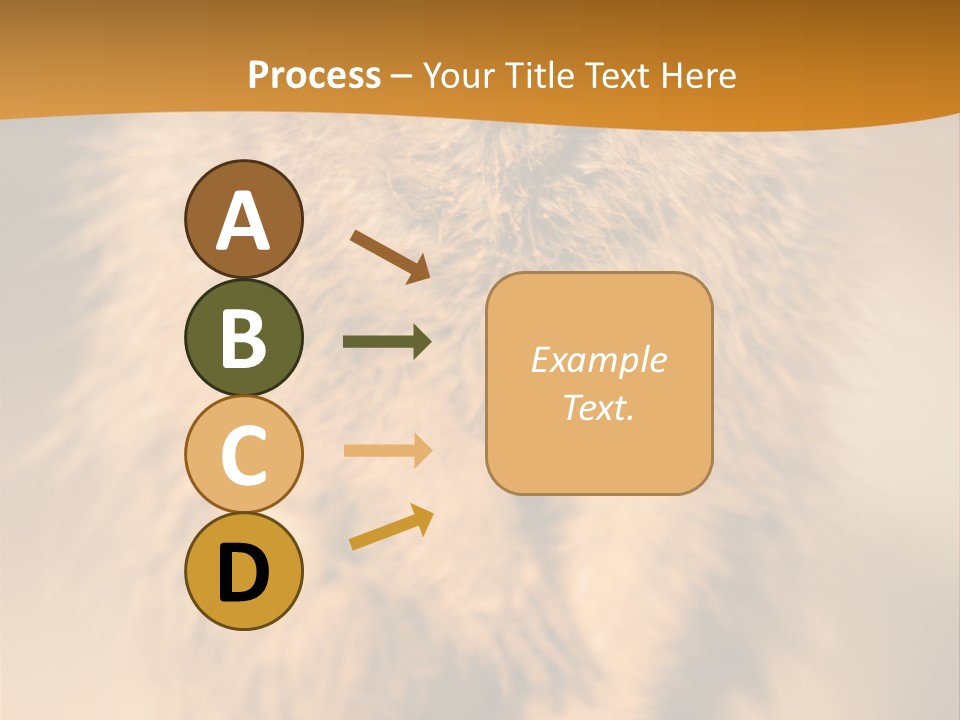 Process – Your Title Text Here

A

B

C

D

Example Text.